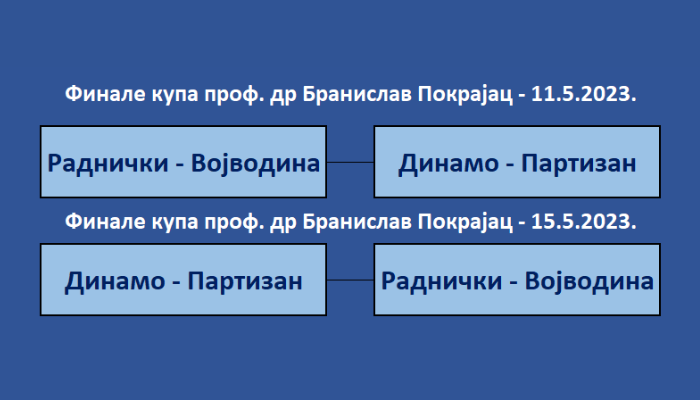 Финале купа проф. др Бранислав Покрајац - 11.5.2023.

Раднички - Војводина

Динамо - Партизан

Финале купа проф. др Бранислав Покрајац - 15.5.2023.

Динамо - Партизан

Раднички - Војводина